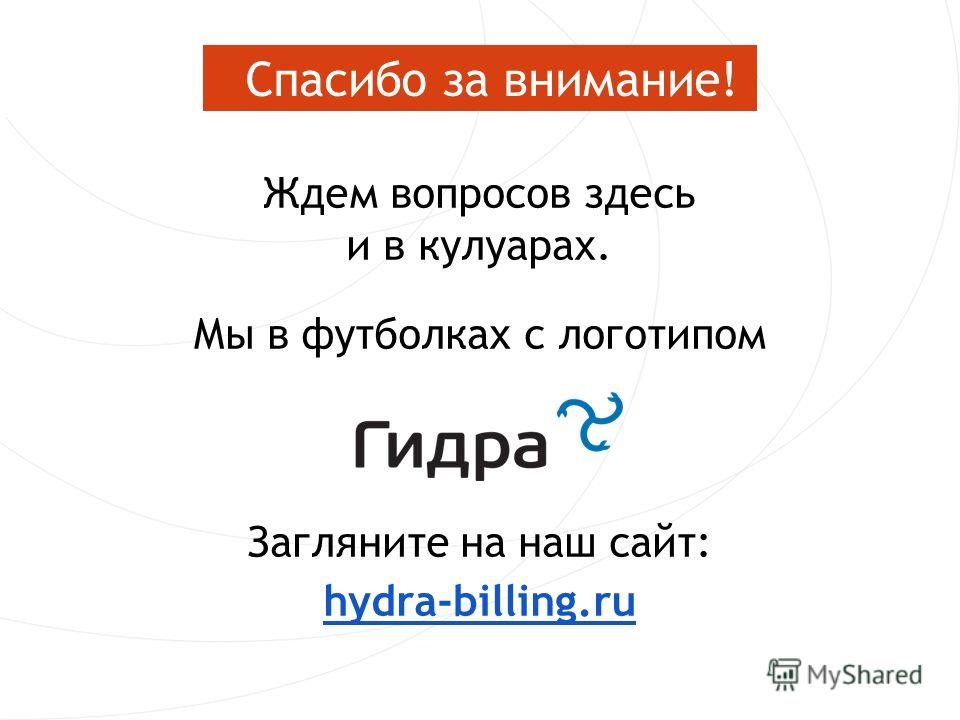 Спасибо за внимание!

Ждем вопросов здесь и в кулуарах.

Мы в футболках с логотипом

Гидра

Загляните на наш сайт:

hydra-billing.ru

MyShared